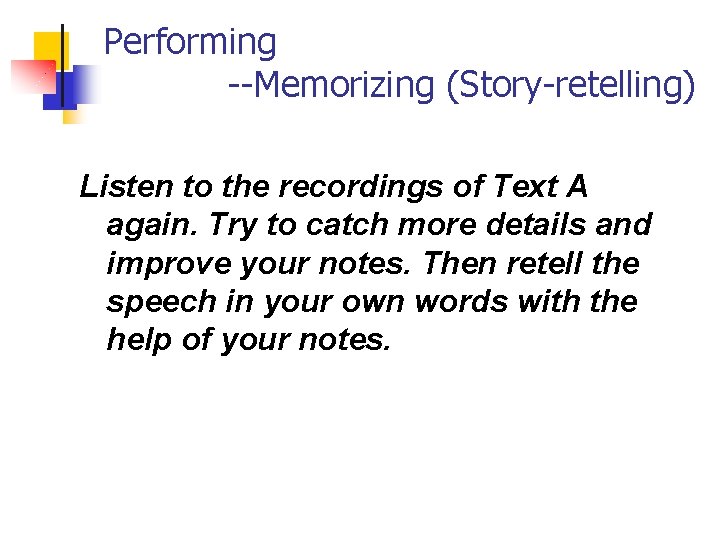 Performing
--Memorizing (Story-retelling)

Listen to the recordings of Text A again. Try to catch more details and improve your notes. Then retell the speech in your own words with the help of your notes.